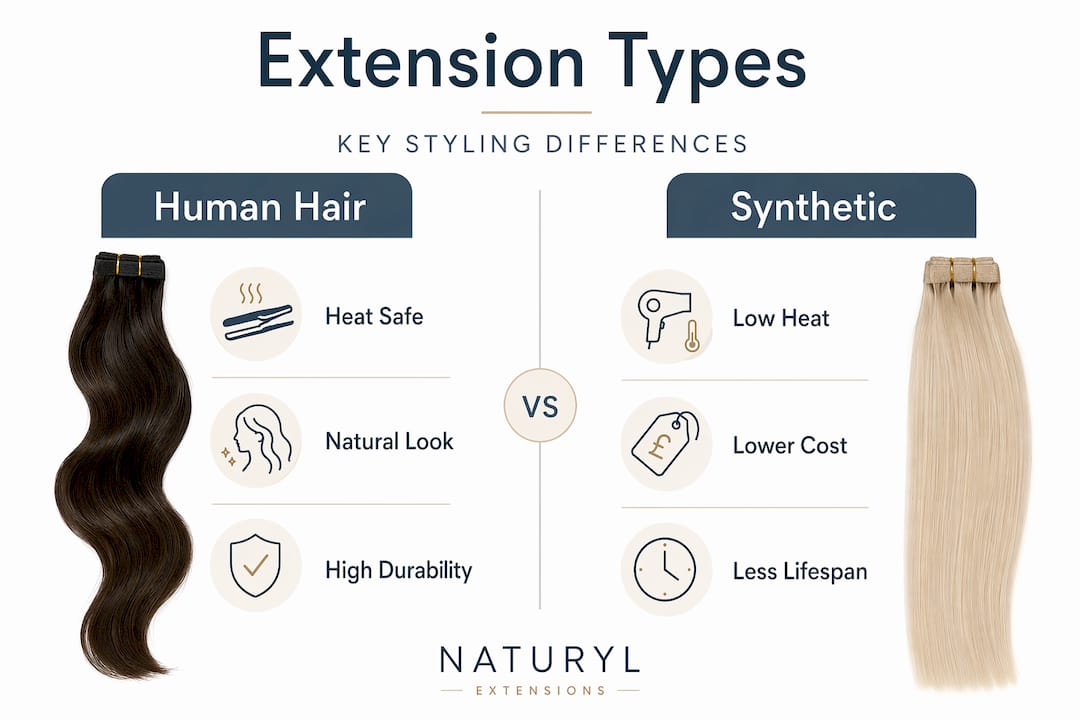 Extension Types

KEY STYLING DIFFERENCES

Human Hair

Heat Safe

Natural Look

High Durability

VS

Synthetic

Low Heat

£

Lower Cost

Less Lifespan

NATURYL
EXTENSIONS